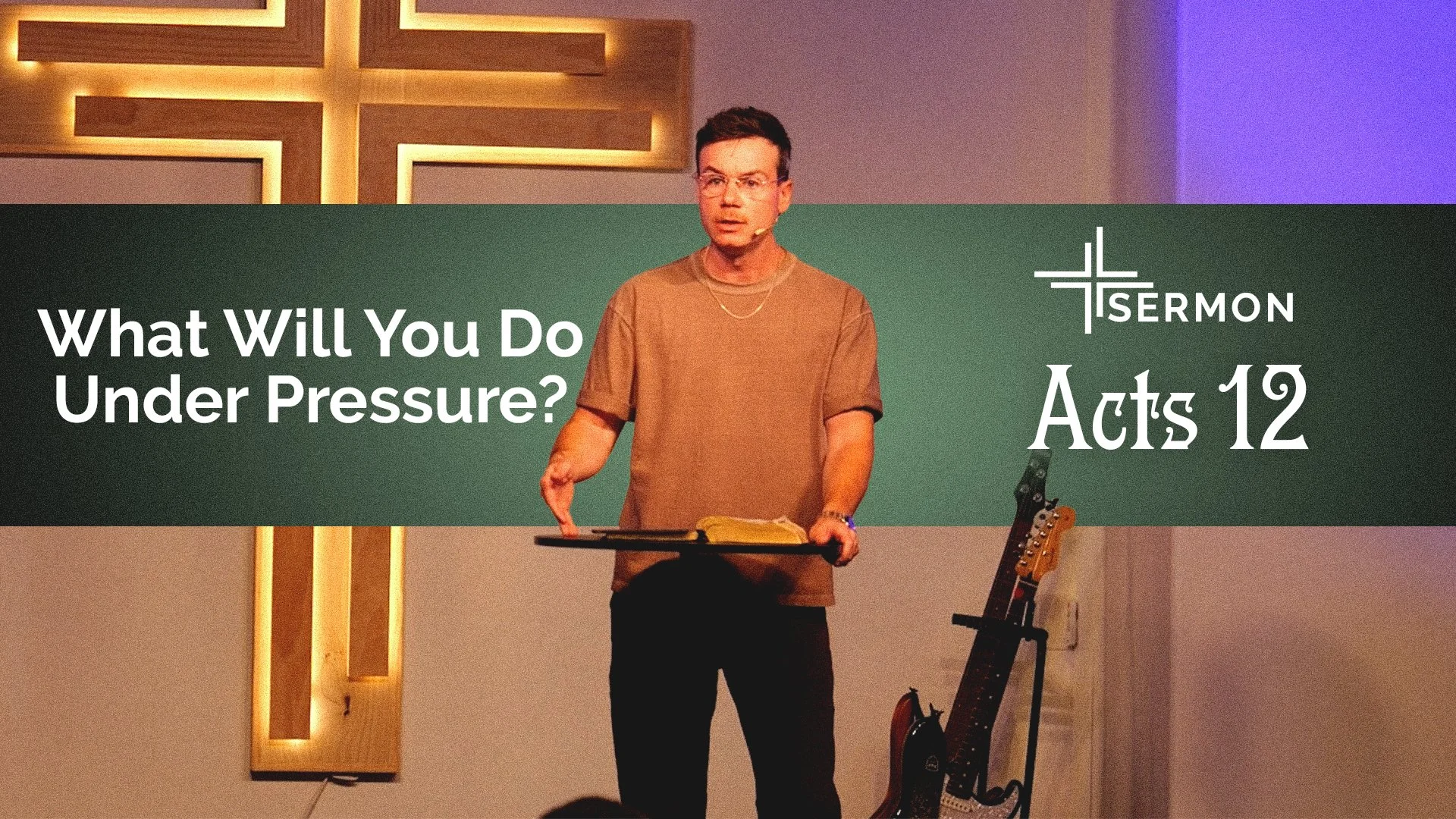 What Will You Do Under Pressure?

SERMON

Acts 12